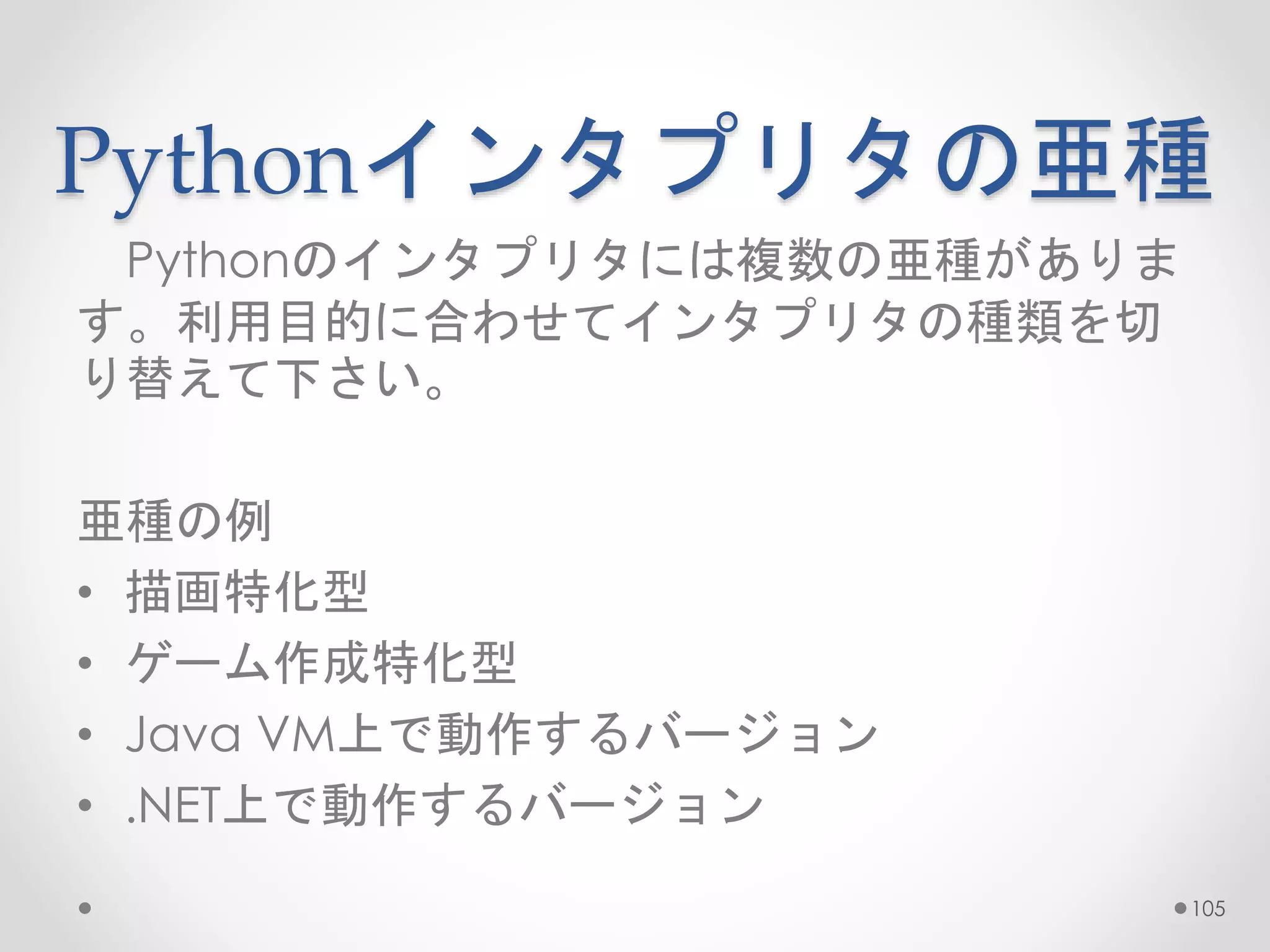 Pythonインタプリタの亜種

Pythonのインタプリタには複数の亜種があります。利用目的に合わせてインタプリタの種類を切り替えて下さい。

亜種の例

• 描画特化型
• ゲーム作成特化型
• Java VM上で動作するバージョン
• .NET上で動作するバージョン

105